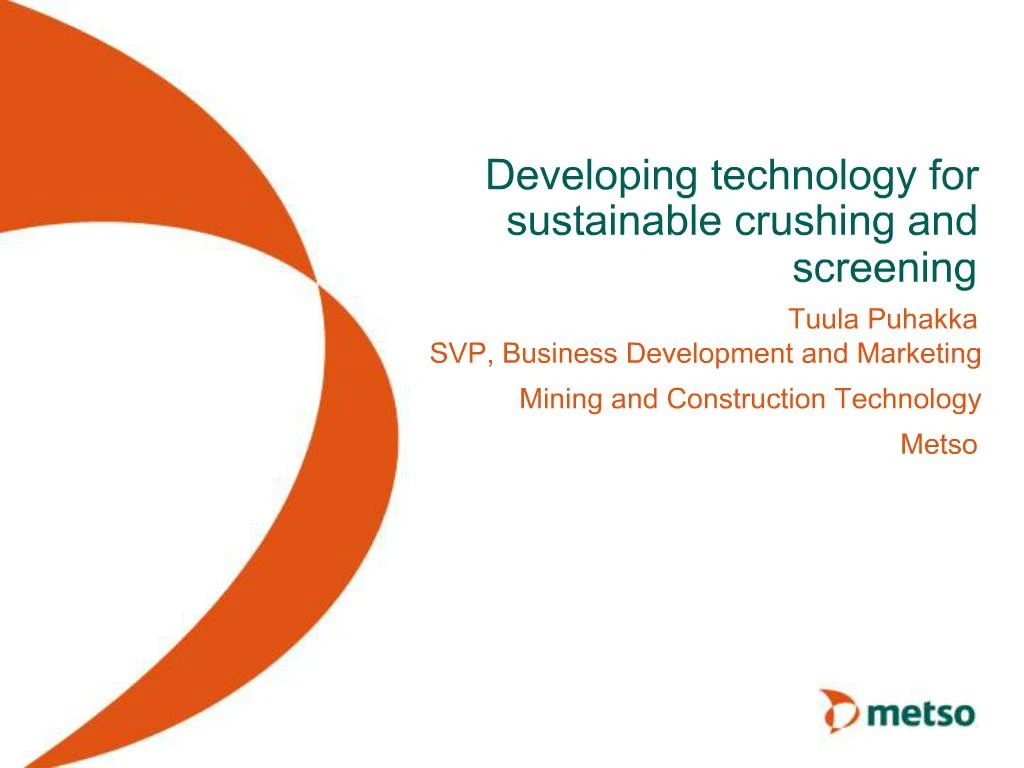 Developing technology for sustainable crushing and screening

Tuula Puhakka
SVP, Business Development and Marketing
Mining and Construction Technology
Metso

metso